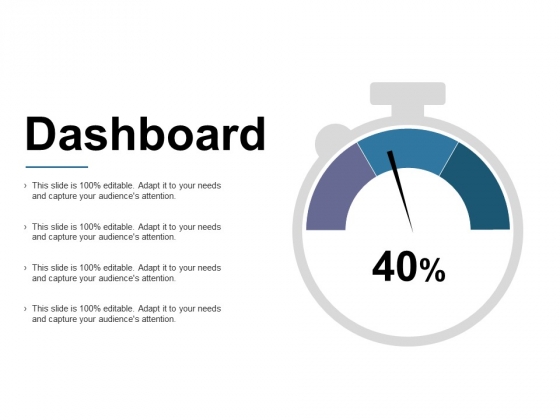 Dashboard

› This slide is 100% editable. Adapt it to your needs and capture your audience's attention.

› This slide is 100% editable. Adapt it to your needs and capture your audience's attention.

› This slide is 100% editable. Adapt it to your needs and capture your audience's attention.

› This slide is 100% editable. Adapt it to your needs and capture your audience's attention.

40%